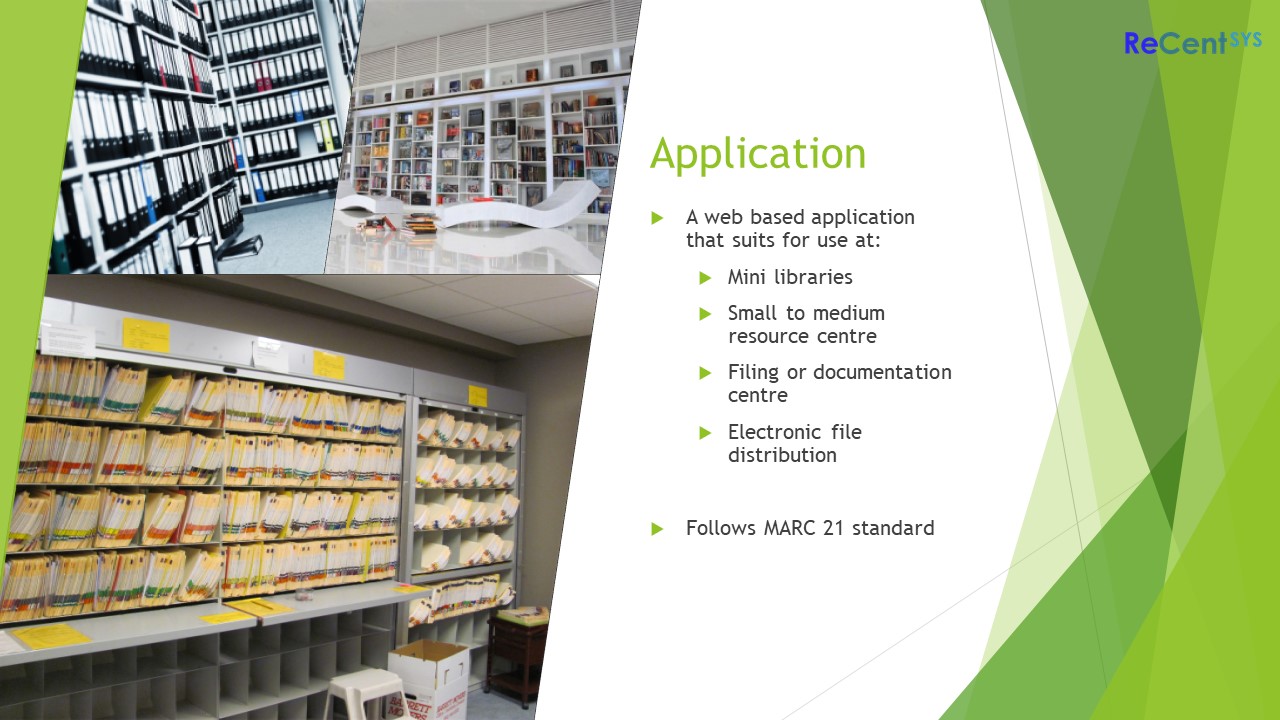 ReCent SYS

Application

A web based application that suits for use at:

Mini libraries

Small to medium resource centre

Filing or documentation centre

Electronic file distribution

Follows MARC 21 standard